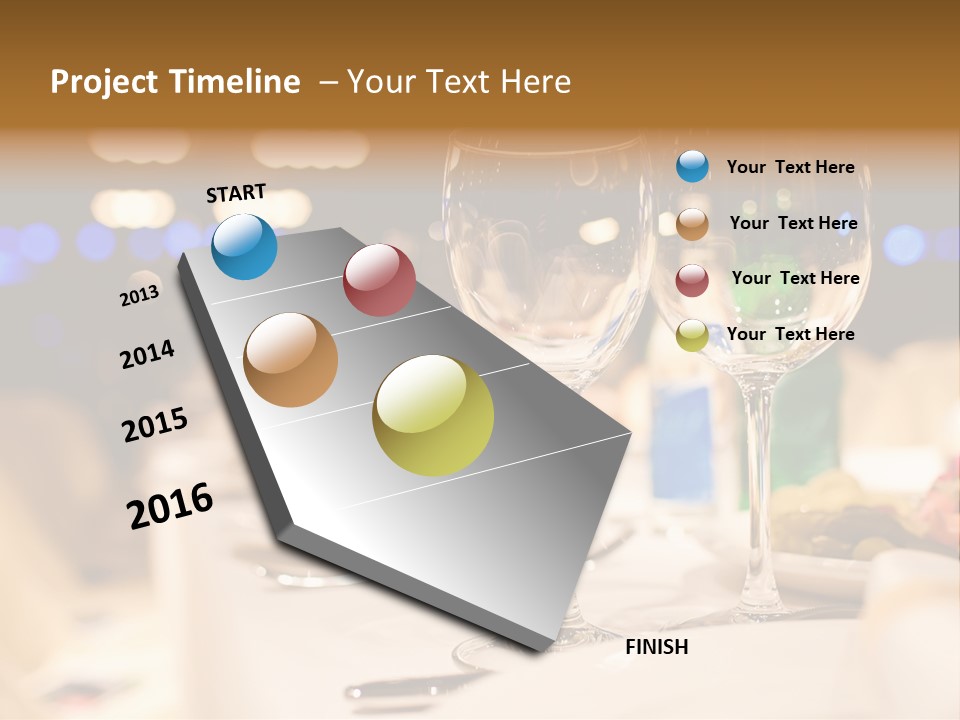 Project Timeline – Your Text Here

START

2013

2014

2015

2016

FINISH

Your Text Here

Your Text Here

Your Text Here

Your Text Here